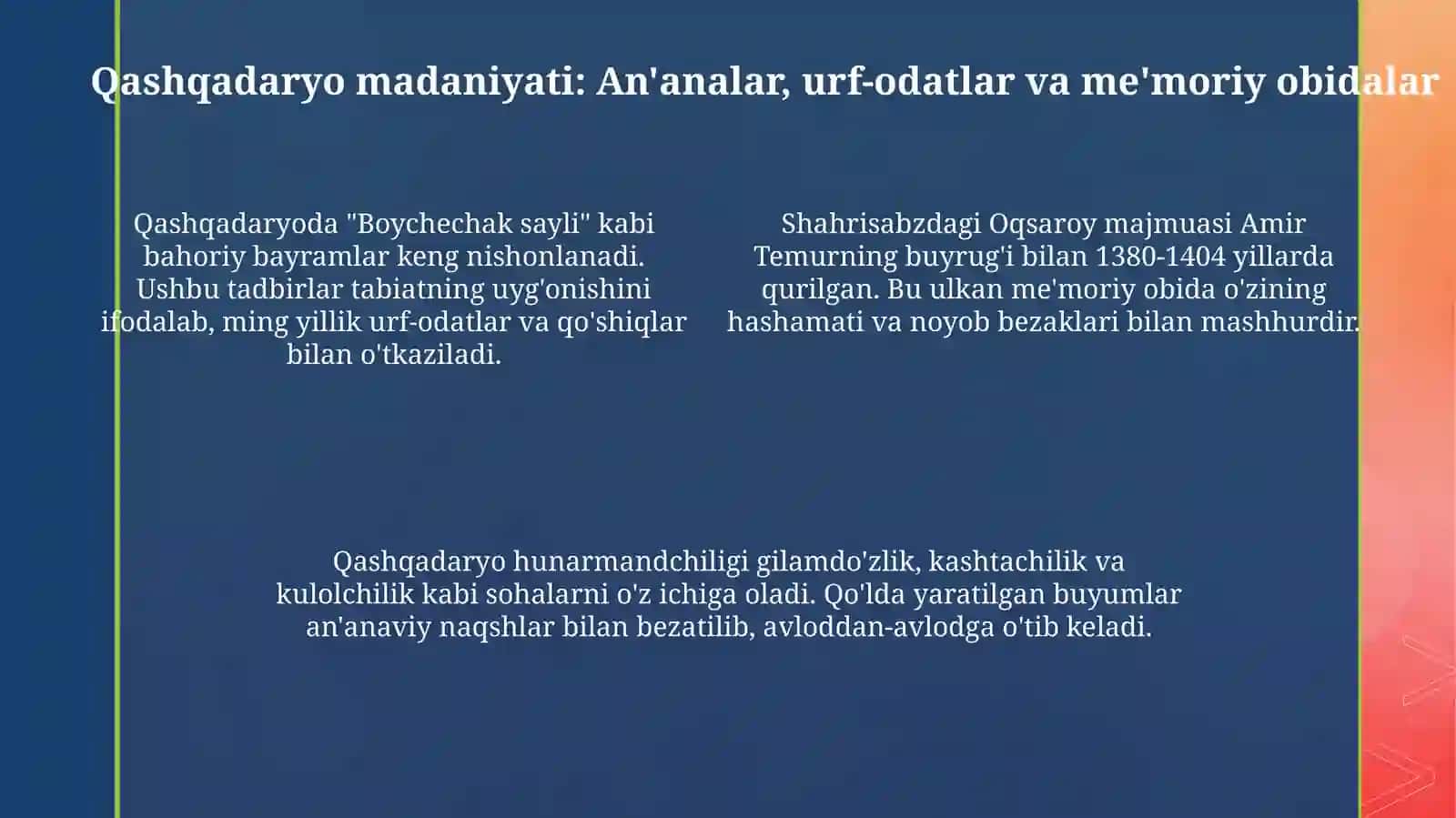 Qashqadaryo madaniyati: An'analar, urf-odatlar va me'moriy obidalar

Qashqadaryoda "Boychechak sayli" kabi bahoriy bayramlar keng nishonlanadi. Ushbu tadbirlar tabiatning uyg'onishini ifodalab, ming yillik urf-odatlar va qo'shiqlar bilan o'tkaziladi.

Shahrisabzdagi Oqsaroy majmuasi Amir Temurning buyrug'i bilan 1380-1404 yillarda qurilgan. Bu ulkan me'moriy obida o'zining hashamati va noyob bezaklari bilan mashhurdir.

Qashqadaryo hunarmandchiligi gilamdo'zlik, kashtachilik va kulolchilik kabi sohalarni o'z ichiga oladi. Qo'lda yaratilgan buyumlar an'anaviy naqshlar bilan bezatilib, avloddan-avlodga o'tib keladi.